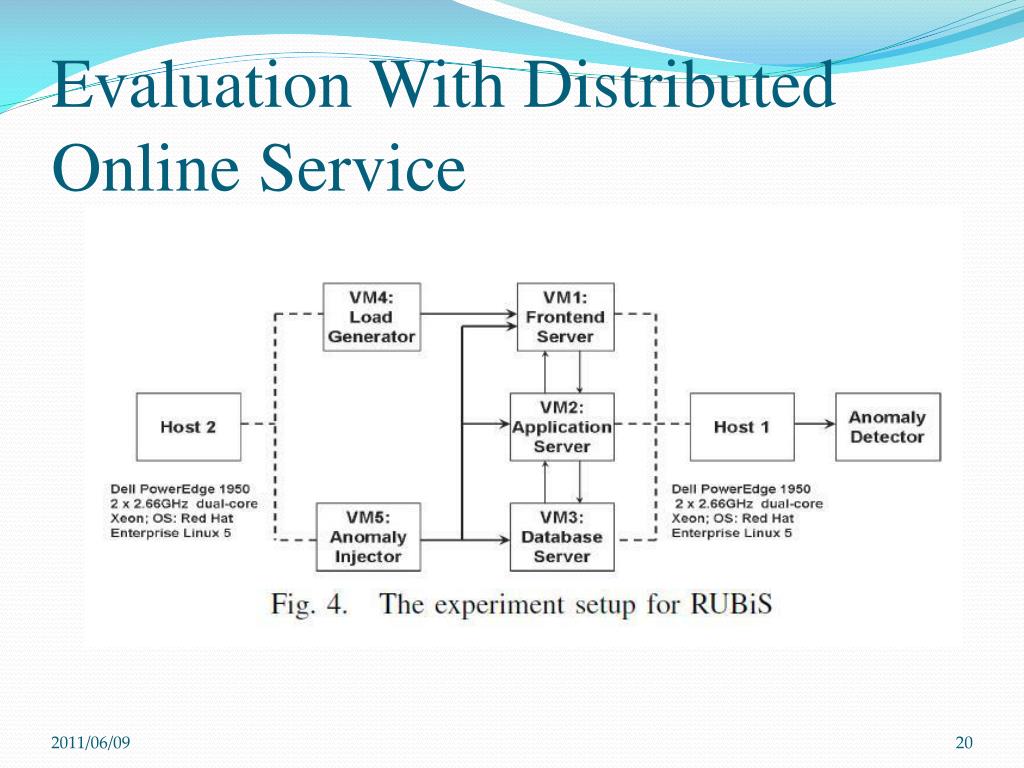 Evaluation With Distributed Online Service

VM4: Load Generator

VM1: Frontend Server

Host 2

VM2: Application Server

Host 1

Anomaly Detector

Dell PowerEdge 1950
2 x 2.66GHz dual-core
Xeon; OS: Red Hat
Enterprise Linux 5

VM5: Anomaly Injector

VM3: Database Server

Dell PowerEdge 1950
2 x 2.66GHz dual-core
Xeon; OS: Red Hat
Enterprise Linux 5

Fig. 4. The experiment setup for RUBiS

2011/06/09

20